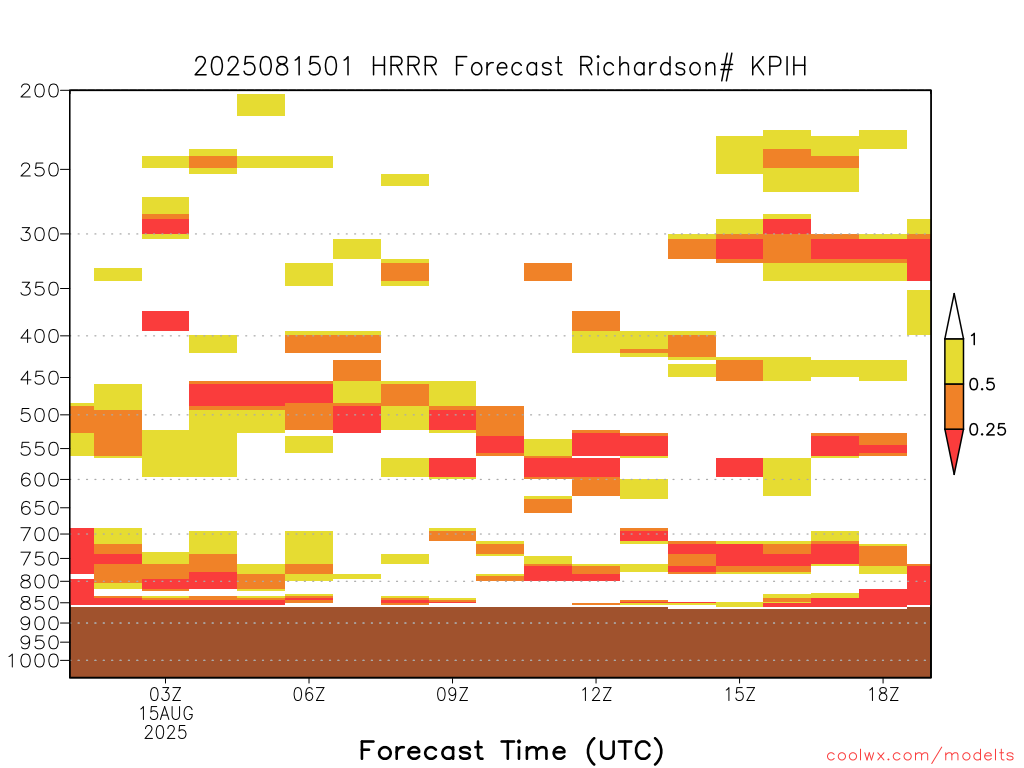 2025081501 HRRR Forecast Richardson# KPIH

200
250
300
350
400
450
500
550
600
650
700
750
800
850
900
950
1000

1
0.5
0.25

03Z
15AUG
2025
06Z
09Z
12Z
15Z
18Z

Forecast Time (UTC)

coolwx.com/modelts